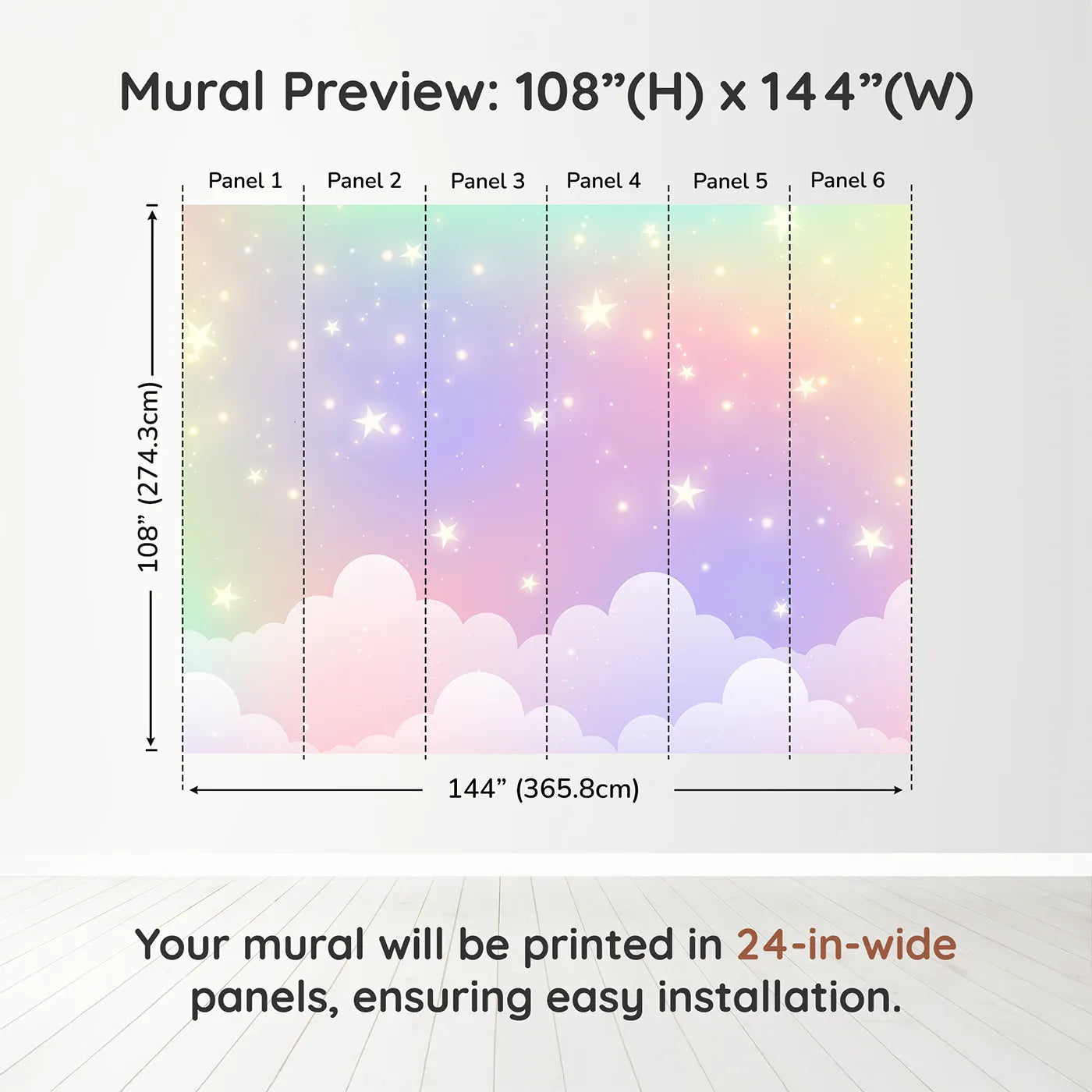 Mural Preview: 108”(H) x 144”(W)

Panel 1 Panel 2 Panel 3 Panel 4 Panel 5 Panel 6

108” (274.3cm)

144” (365.8cm)

Your mural will be printed in 24-in-wide panels, ensuring easy installation.